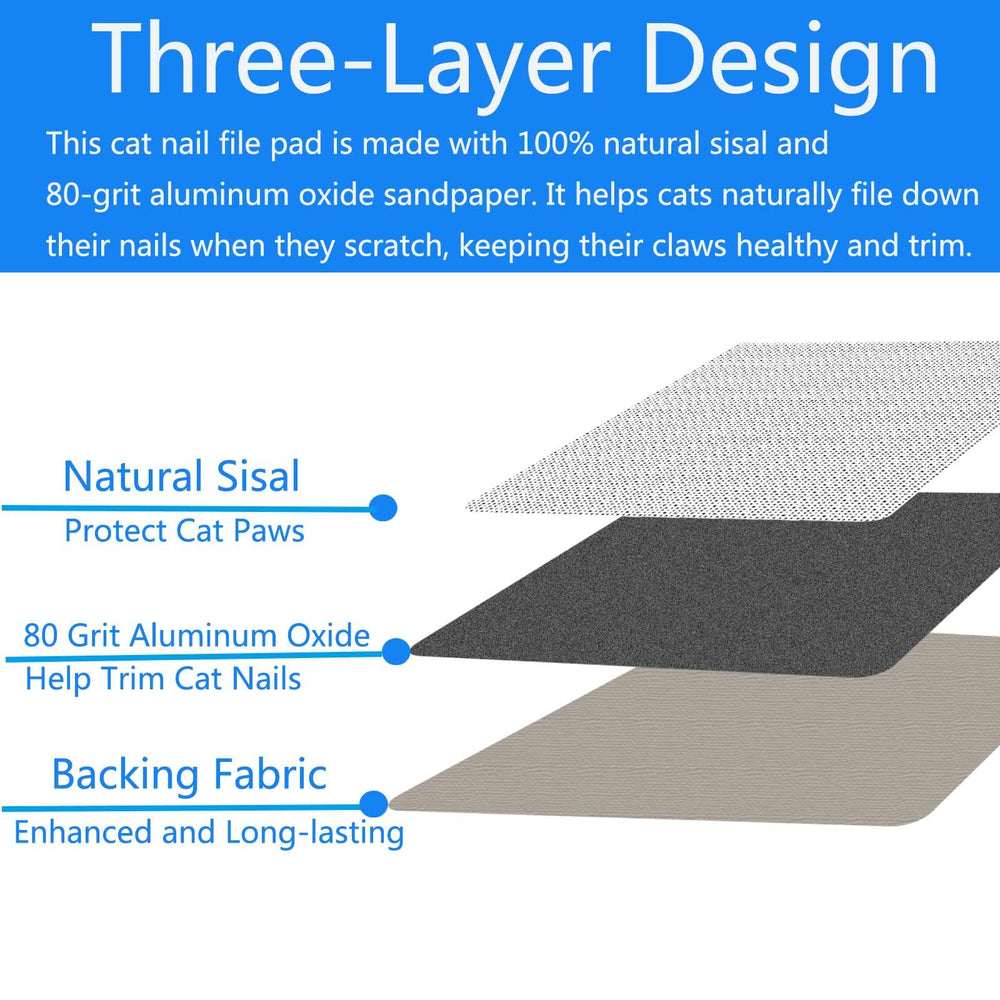 Three-Layer Design

This cat nail file pad is made with 100% natural sisal and 80-grit aluminum oxide sandpaper. It helps cats naturally file down their nails when they scratch, keeping their claws healthy and trim.

Natural Sisal
Protect Cat Paws

80 Grit Aluminum Oxide
Help Trim Cat Nails

Backing Fabric
Enhanced and Long-lasting